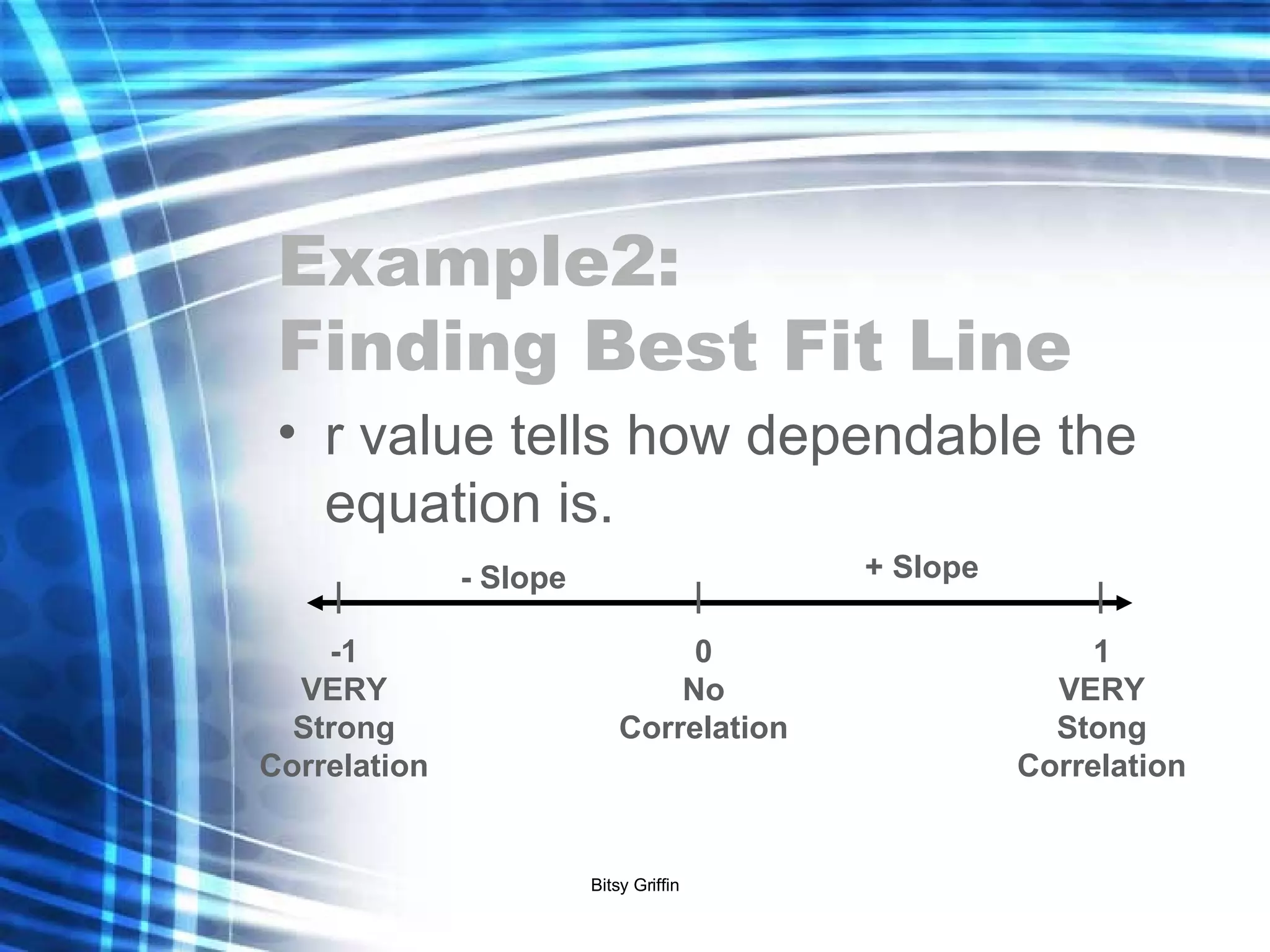 Example2:
Finding Best Fit Line

• r value tells how dependable the equation is.

- Slope

+ Slope

-1
VERY
Strong
Correlation

0
No
Correlation

1
VERY
Stong
Correlation

Bitsy Griffin